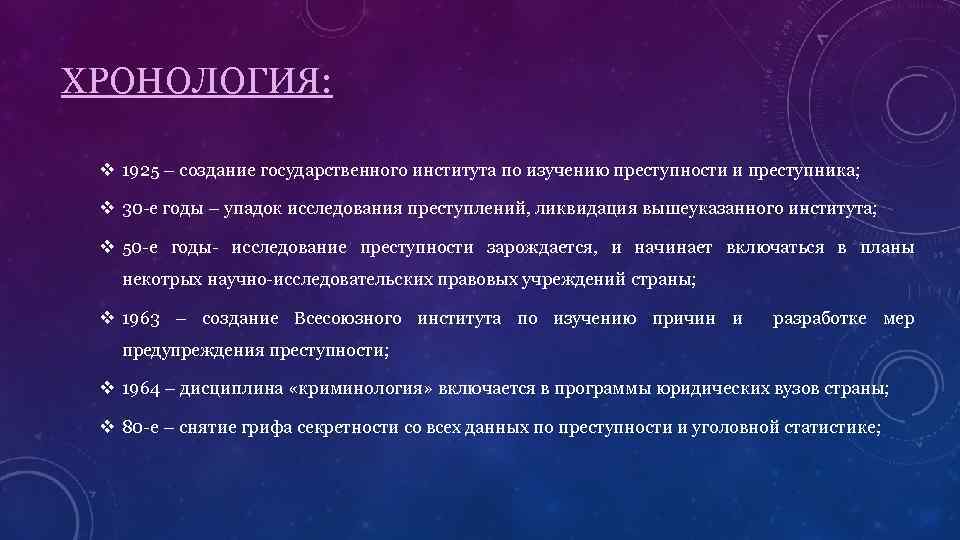 ХРОНОЛОГИЯ:

❖ 1925 – создание государственного института по изучению преступности и преступника;

❖ 30-е годы – упадок исследования преступлений, ликвидация вышеуказанного института;

❖ 50-е годы- исследование преступности зарождается, и начинает включаться в планы некотрых научно-исследовательских правовых учреждений страны;

❖ 1963 – создание Всесоюзного института по изучению причин и разработке мер предупреждения преступности;

❖ 1964 – дисциплина «криминология» включается в программы юридических вузов страны;

❖ 80-е – снятие грифа секретности со всех данных по преступности и уголовной статистике;